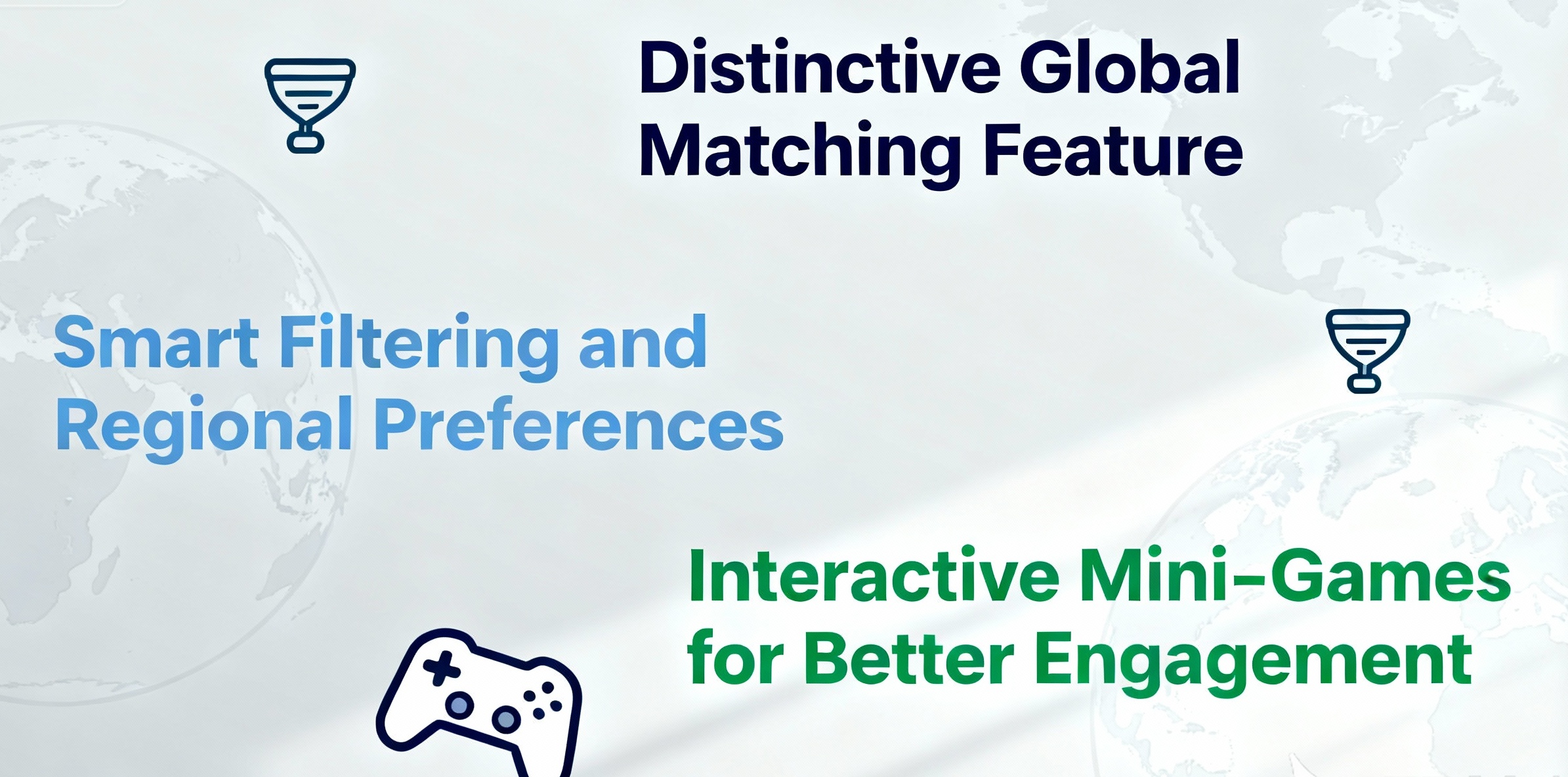 Distinctive Global Matching Feature

Smart Filtering and Regional Preferences

Interactive Mini-Games for Better Engagement